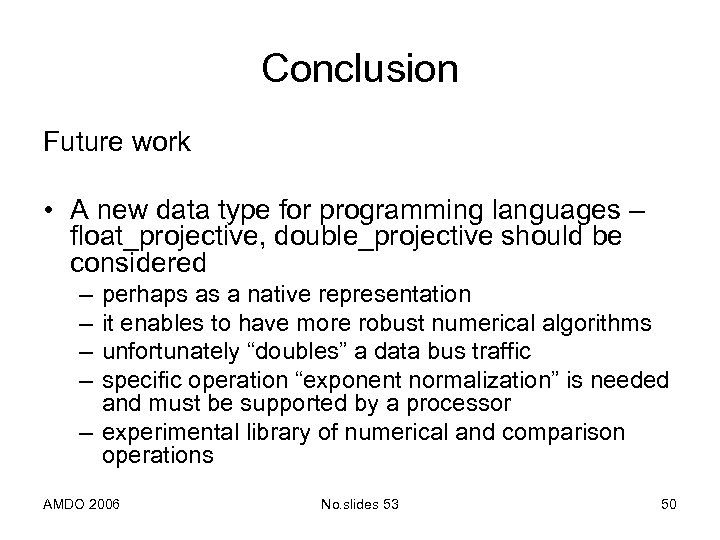 Conclusion

Future work

• A new data type for programming languages – float_projective, double_projective should be considered
– perhaps as a native representation
– it enables to have more robust numerical algorithms
– unfortunately “doubles” a data bus traffic
– specific operation “exponent normalization” is needed and must be supported by a processor
– experimental library of numerical and comparison operations

AMDO 2006

No.slides 53

50